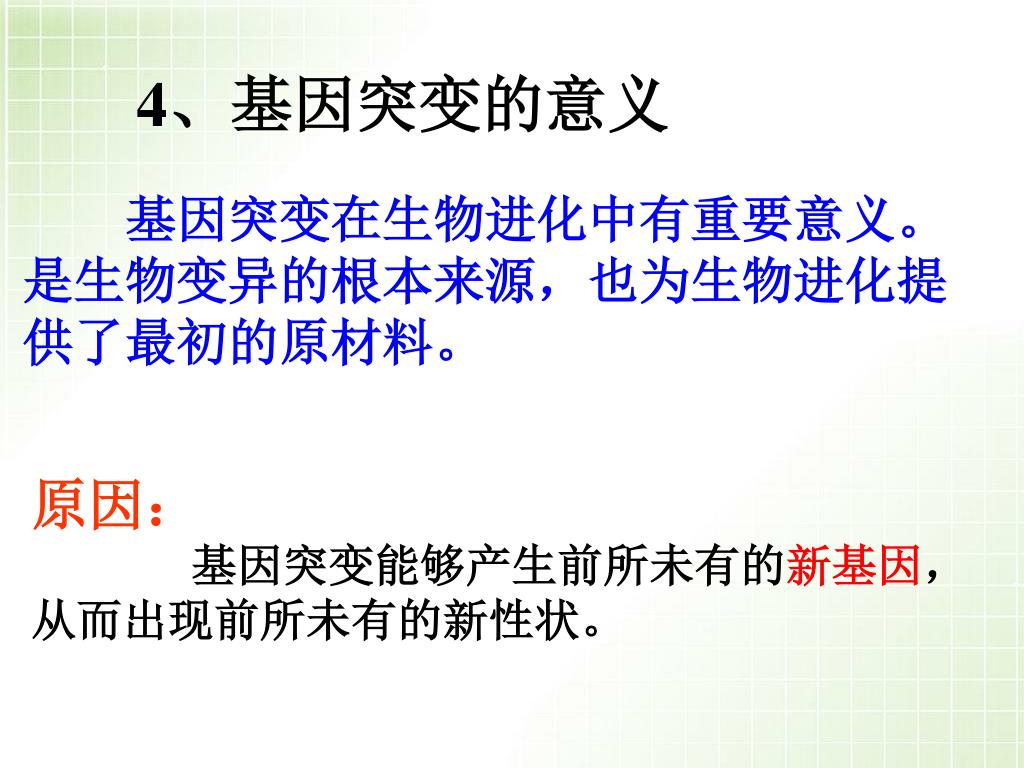 4、基因突变的意义

基因突变在生物进化中有重要意义。是生物变异的根本来源，也为生物进化提供了最初的原材料。

原因：

基因突变能够产生前所未有的新基因，从而出现前所未有的新性状。